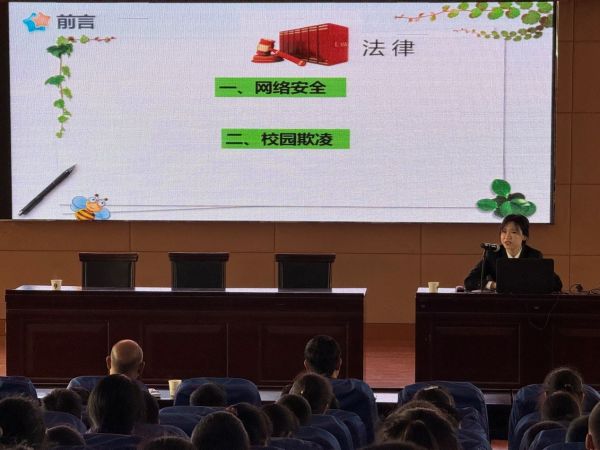 前言

法律

一、网络安全

二、校园欺凌